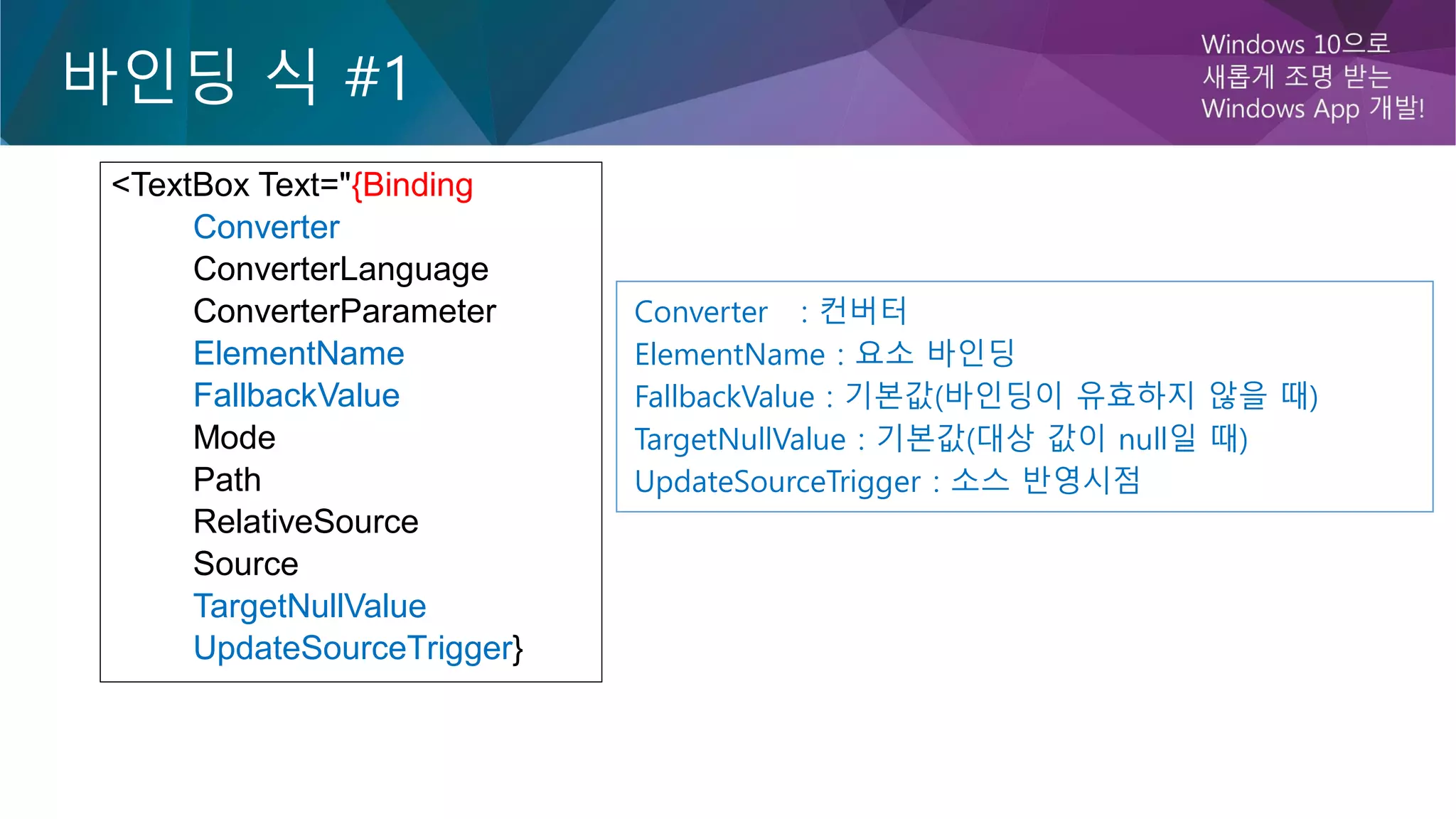 바인딩 식 #1

Windows 10으로
새롭게 조명 받는
Windows App 개발!

<TextBox Text="{Binding
Converter
ConverterLanguage
ConverterParameter
ElementName
FallbackValue
Mode
Path
RelativeSource
Source
TargetNullValue
UpdateSourceTrigger}

Converter : 컨버터
ElementName : 요소 바인딩
FallbackValue : 기본값(바인딩이 유효하지 않을 때)
TargetNullValue : 기본값(대상 값이 null일 때)
UpdateSourceTrigger : 소스 반영시점